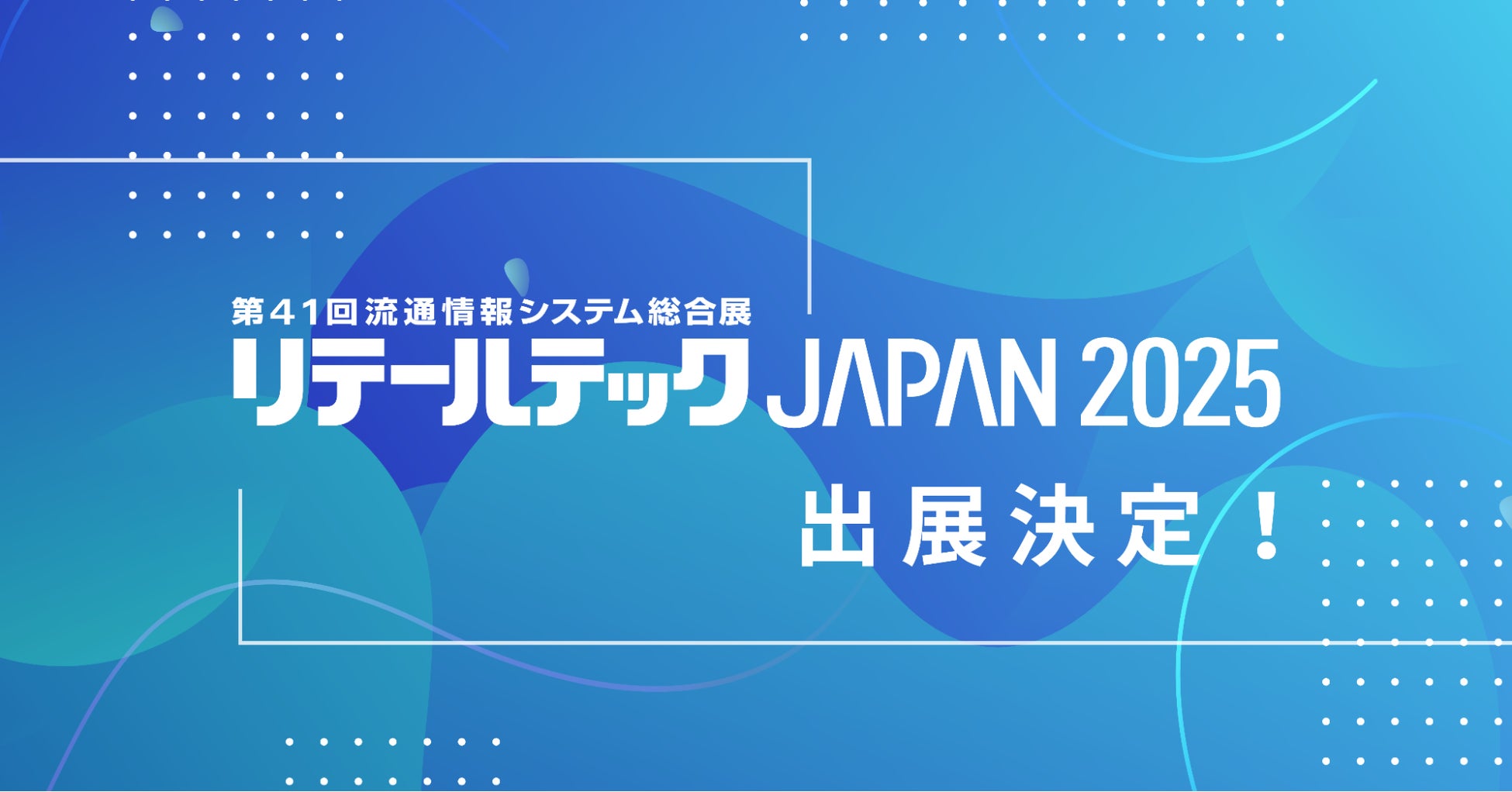 第41回流通情報システム総合展
リテールテック JAPAN 2025
出展決定！